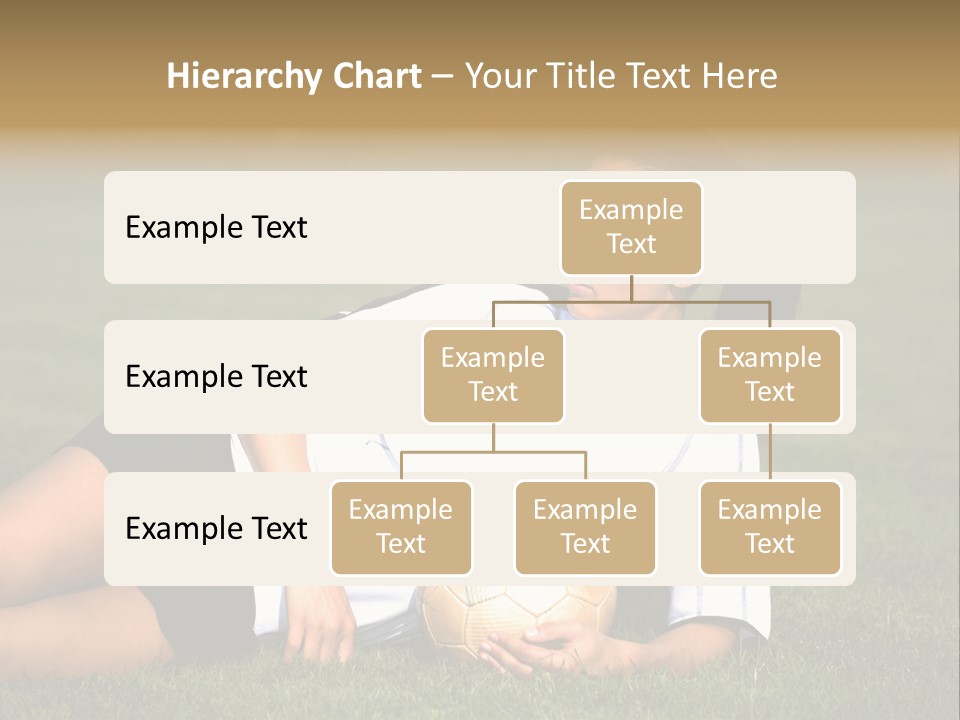 Hierarchy Chart – Your Title Text Here

Example Text

Example Text

Example Text

Example Text

Example Text

Example Text

Example Text

Example Text

Example Text